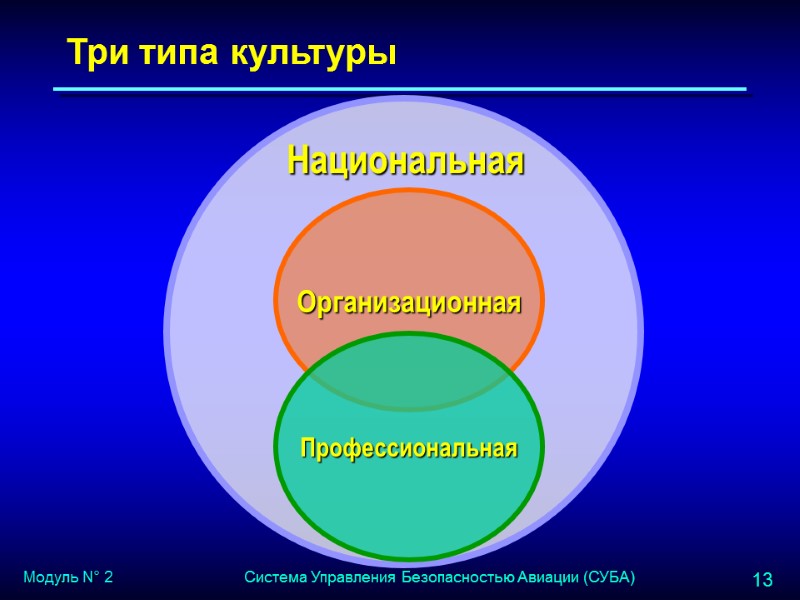 Три типа культуры

Национальная

Организационная

Профессиональная

Модуль N° 2

Система Управления Безопасностью Авиации (СУБА)

13